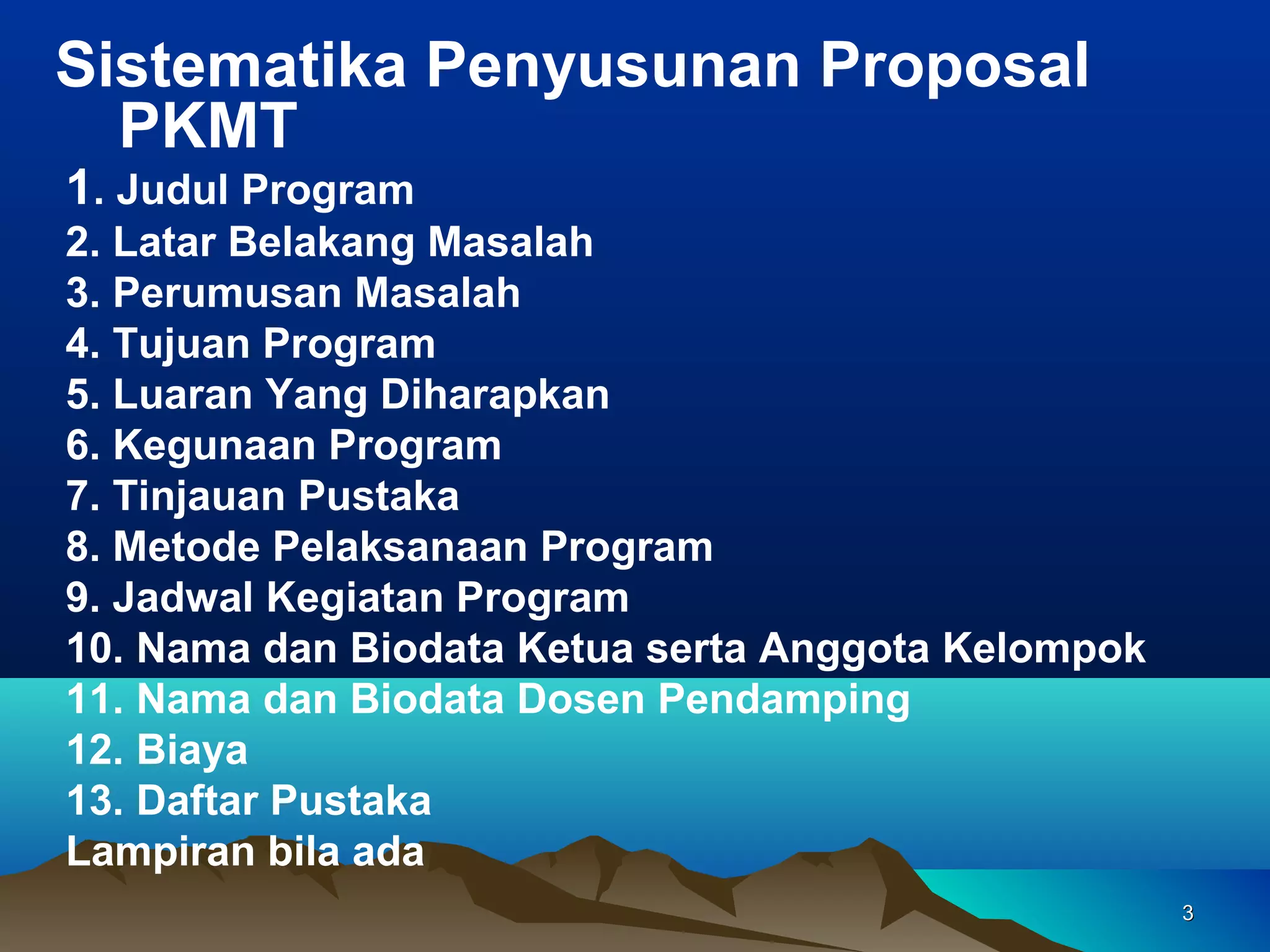 Sistematika Penyusunan Proposal PKMT

1. Judul Program
2. Latar Belakang Masalah
3. Perumusan Masalah
4. Tujuan Program
5. Luaran Yang Diharapkan
6. Kegunaan Program
7. Tinjauan Pustaka
8. Metode Pelaksanaan Program
9. Jadwal Kegiatan Program
10. Nama dan Biodata Ketua serta Anggota Kelompok
11. Nama dan Biodata Dosen Pendamping
12. Biaya
13. Daftar Pustaka
Lampiran bila ada

3